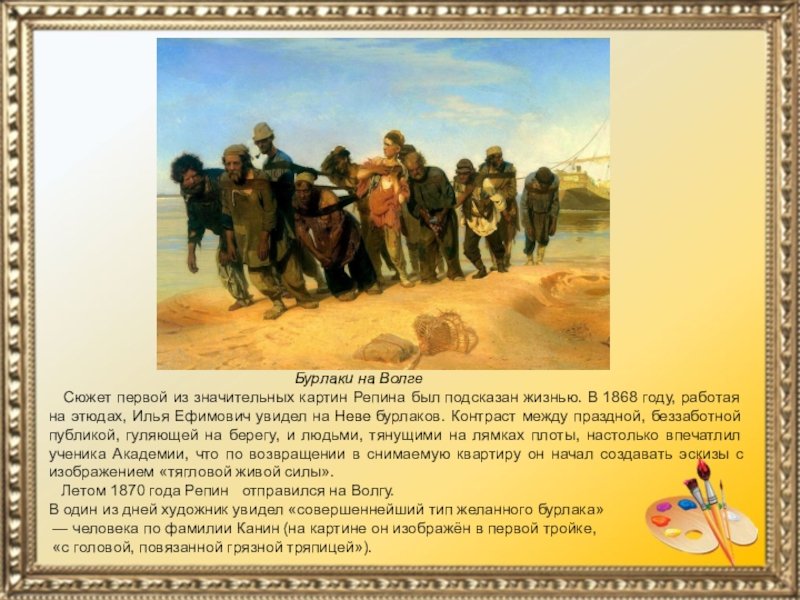 Бурлаки на Волге

Сюжет первой из значительных картин Репина был подсказан жизнью. В 1868 году, работая на этюдах, Илья Ефимович увидел на Неве бурлаков. Контраст между праздной, беззаботной публикой, гуляющей на берегу, и людьми, тянущими на лямках плоты, настолько впечатлил ученика Академии, что по возвращении в снимаемую квартиру он начал создавать эскизы с изображением «тягловой живой силы».

Летом 1870 года Репин отправился на Волгу.
В один из дней художник увидел «совершеннейший тип желанного бурлака» — человека по фамилии Канин (на картине он изображён в первой тройке, «с головой, повязанной грязной тряпицей»).